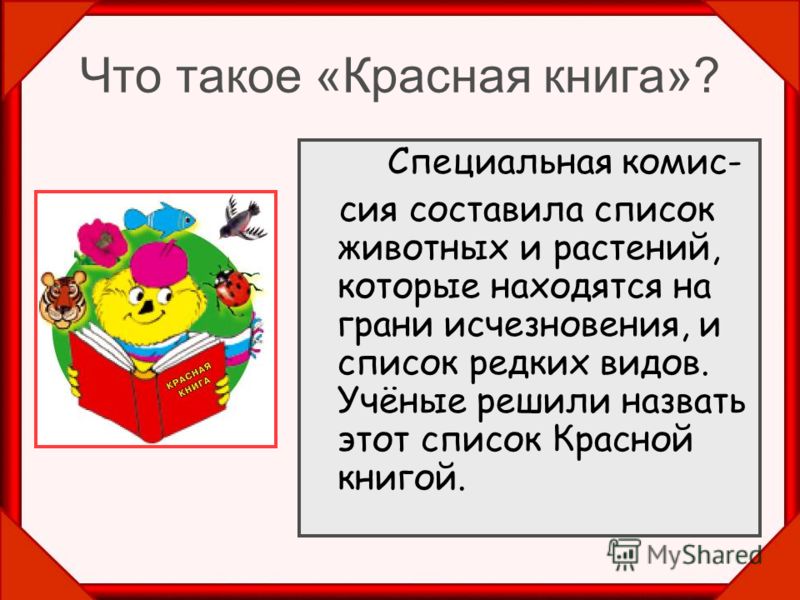 Что такое «Красная книга»?

КРАСНАЯ КНИГА

Специальная комиссия составила список животных и растений, которые находятся на грани исчезновения, и список редких видов. Учёные решили назвать этот список Красной книгой.

MyShared